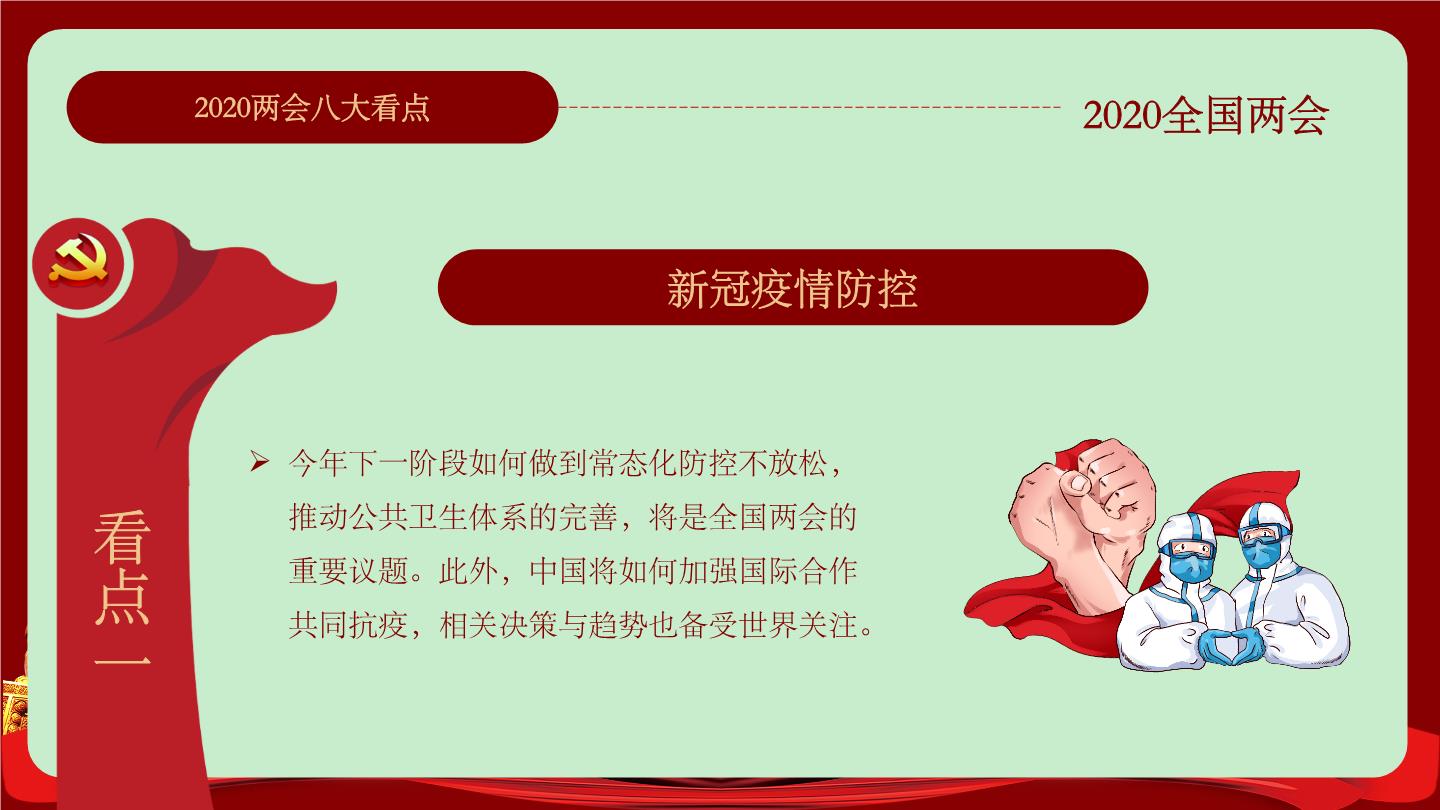 2020两会八大看点

2020全国两会

新冠疫情防控

看点一

➢ 今年下一阶段如何做到常态化防控不放松，推动公共卫生体系的完善，将是全国两会的重要议题。此外，中国将如何加强国际合作共同抗疫，相关决策与趋势也备受世界关注。